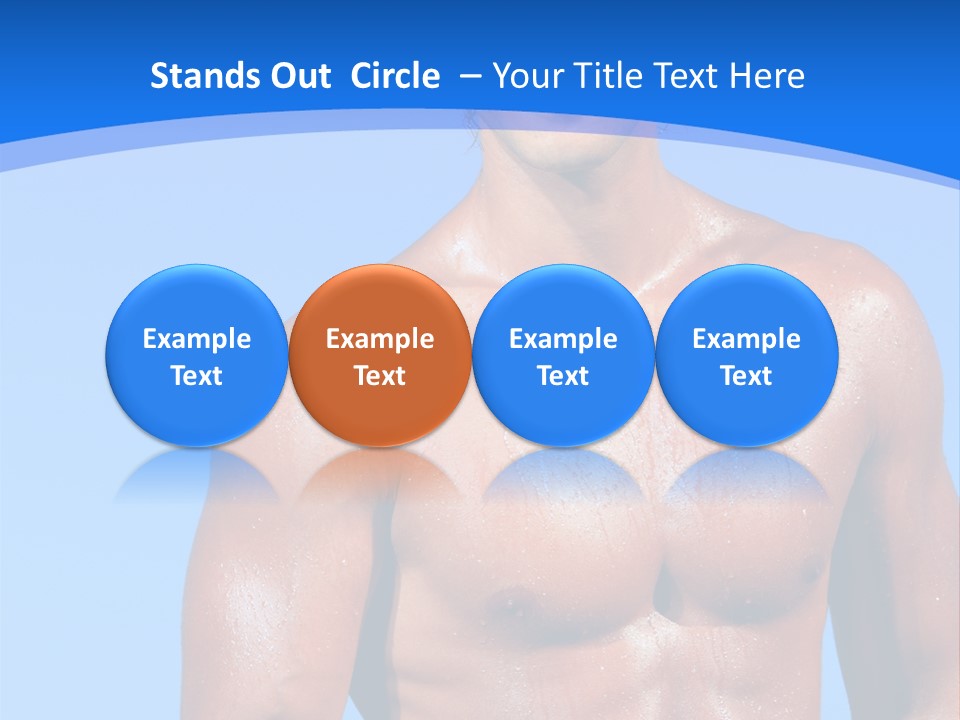 Stands Out Circle – Your Title Text Here

Example Text

Example Text

Example Text

Example Text